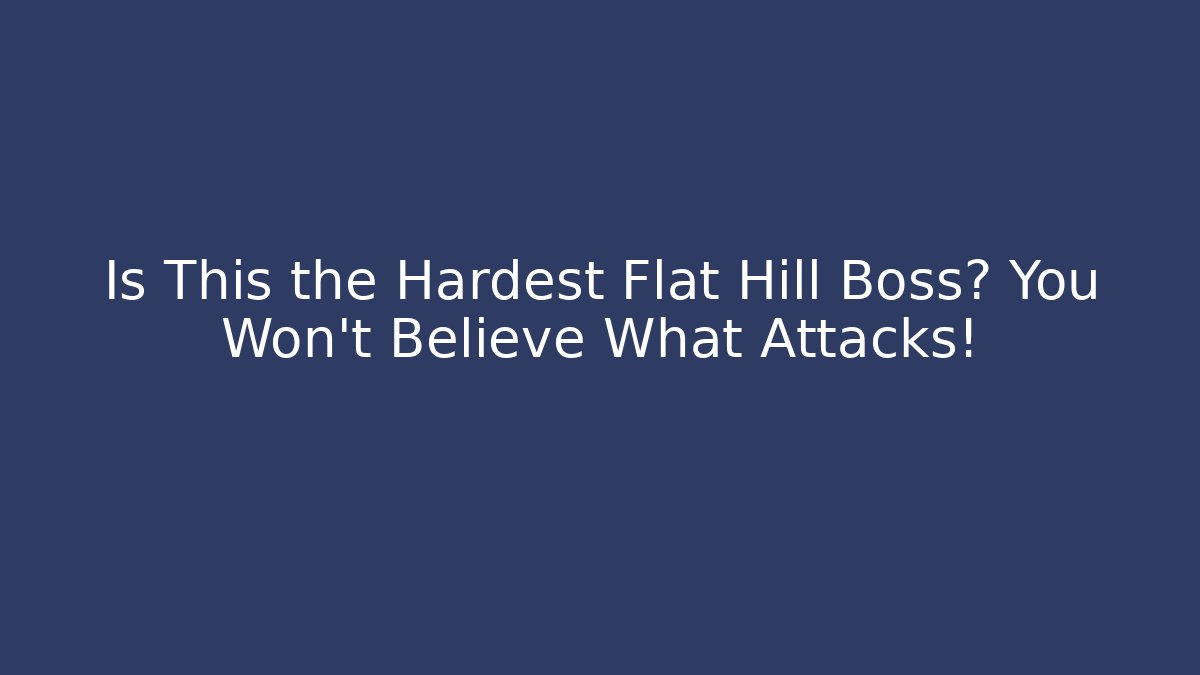 Is This the Hardest Flat Hill Boss? You Won't Believe What Attacks!